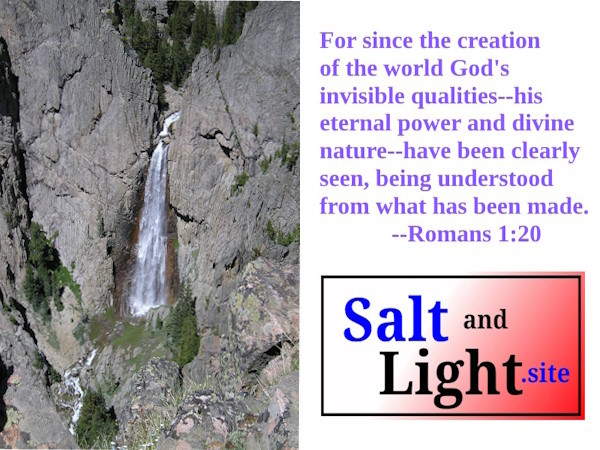 For since the creation of the world God's invisible qualities--his eternal power and divine nature--have been clearly seen, being understood from what has been made.
--Romans 1:20

Salt and
Light.site